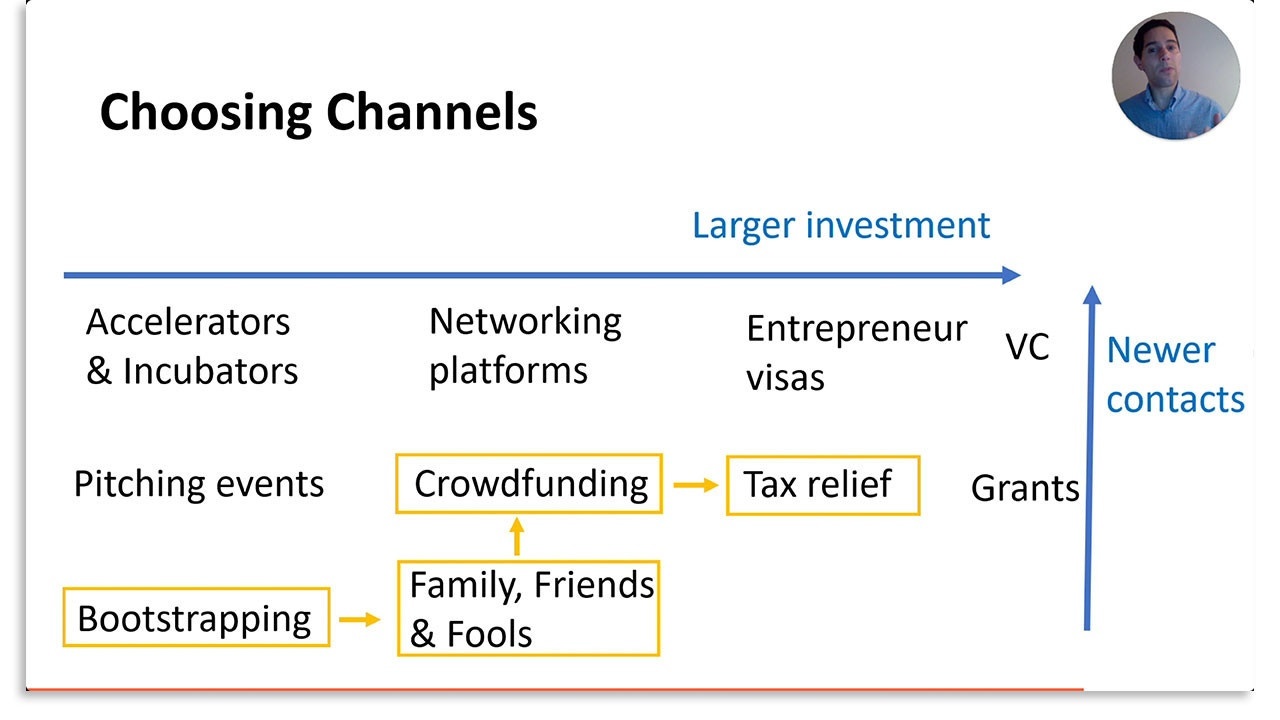 Choosing Channels

Larger investment

Accelerators & Incubators

Networking platforms

Entrepreneur visas

VC

Newer contacts

Pitching events

Crowdfunding

Tax relief

Grants

Bootstrapping

Family, Friends & Fools